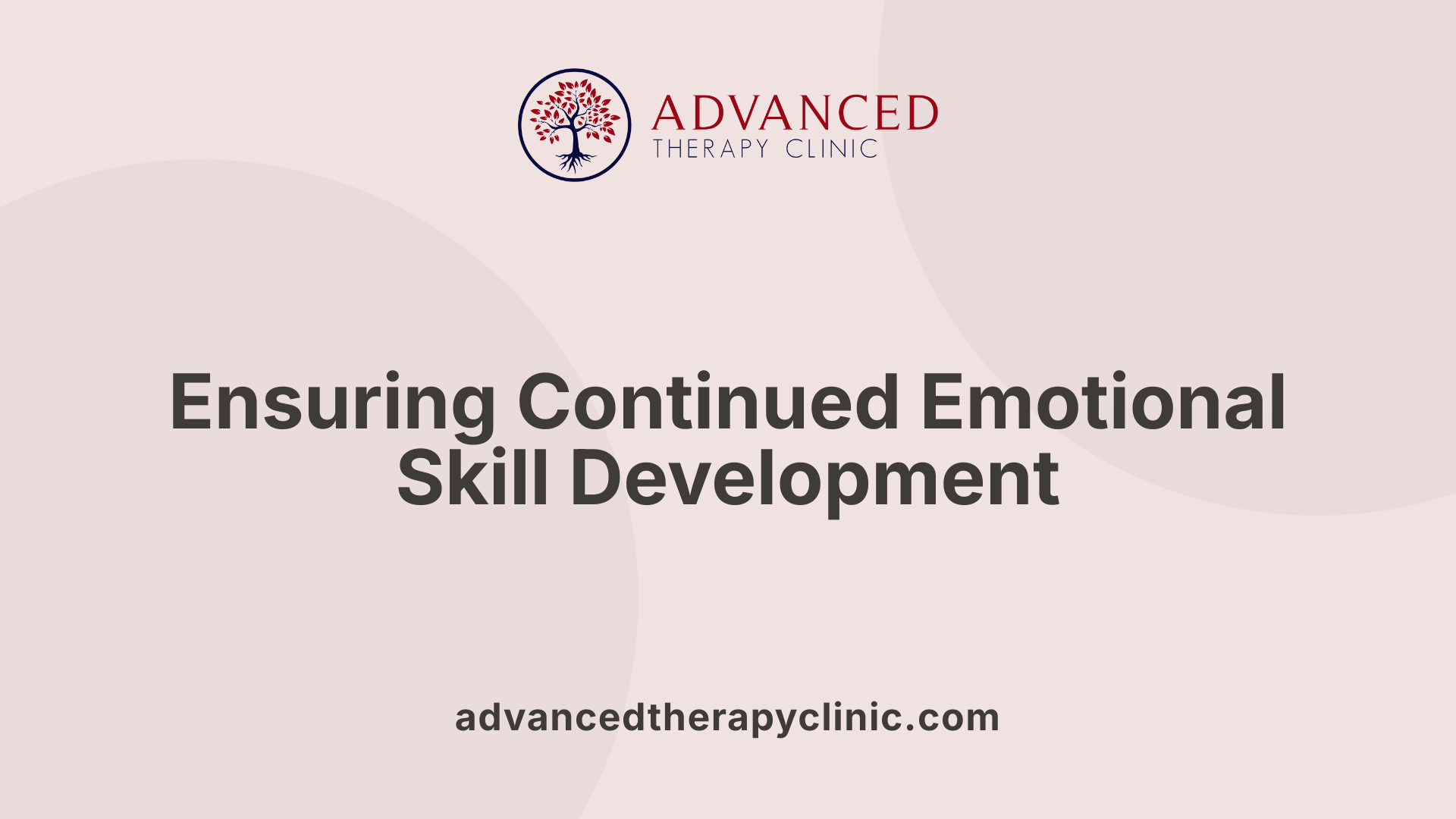 ADVANCED
THERAPY CLINIC

Ensuring Continued Emotional Skill Development

advancedtherapyclinic.com